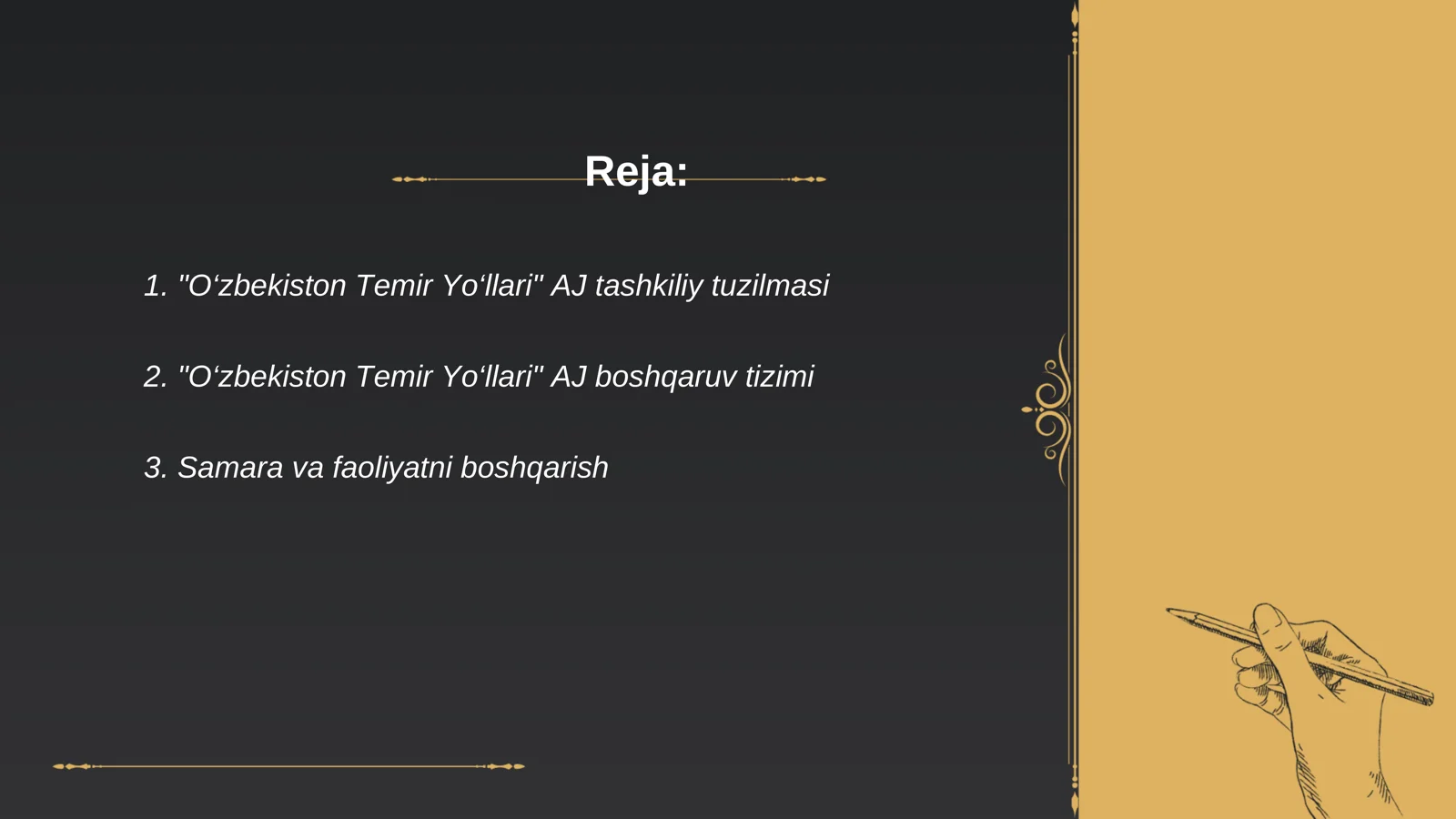 Reja:

1. "O‘zbekiston Temir Yo‘llari" AJ tashkiliy tuzilmasi

2. "O‘zbekiston Temir Yo‘llari" AJ boshqaruv tizimi

3. Samara va faoliyatni boshqarish